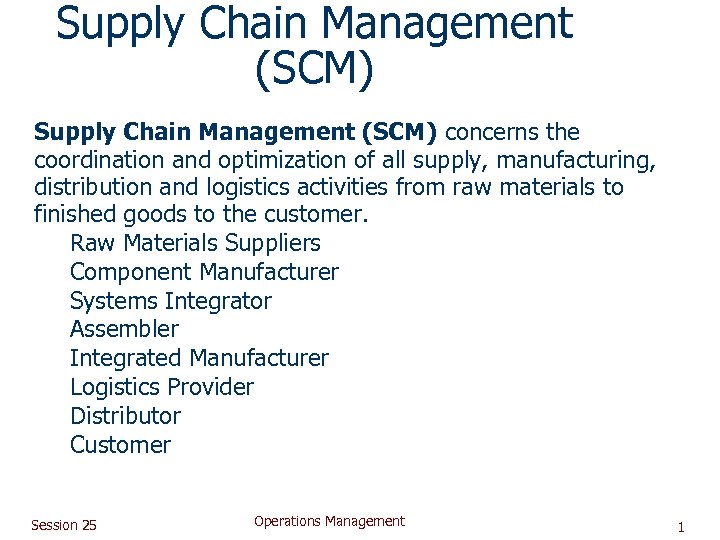 Supply Chain Management (SCM)

Supply Chain Management (SCM) concerns the coordination and optimization of all supply, manufacturing, distribution and logistics activities from raw materials to finished goods to the customer.

Raw Materials Suppliers
Component Manufacturer
Systems Integrator
Assembler
Integrated Manufacturer
Logistics Provider
Distributor
Customer

Session 25
Operations Management
1